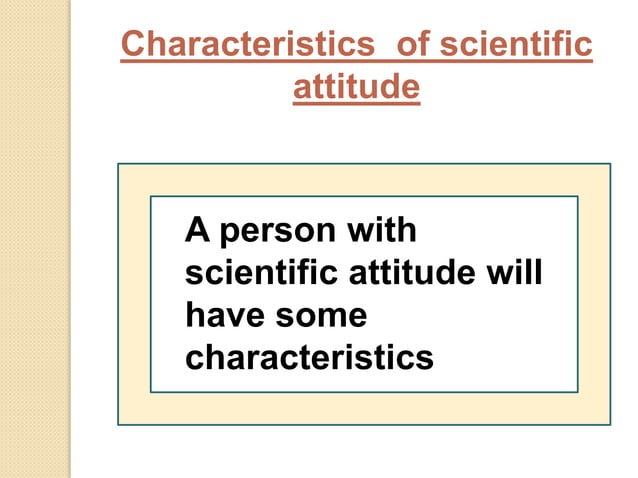 Characteristics of scientific attitude

A person with scientific attitude will have some characteristics